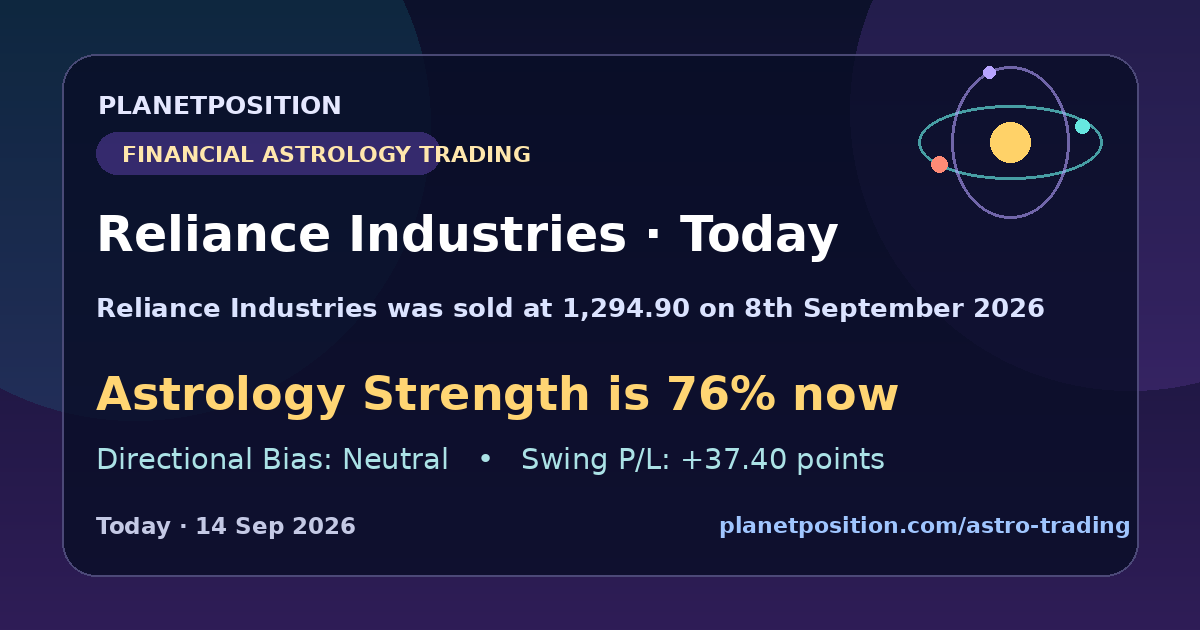 PLANETPOSITION

FINANCIAL ASTROLOGY TRADING

Reliance Industries · Today

Reliance Industries was sold at 1,294.90 on 8th September 2026

Astrology Strength is 76% now

Directional Bias: Neutral • Swing P/L: +37.40 points

Today · 14 Sep 2026

planetposition.com/astro-trading